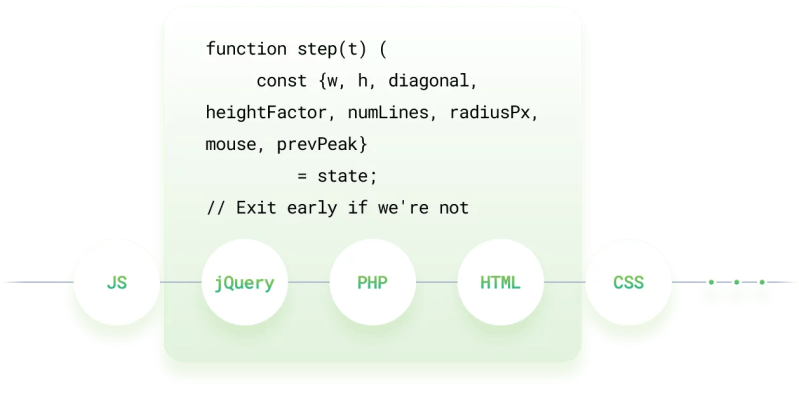 function step(t) (
     const {w, h, diagonal, heightFactor, numLines, radiusPx, mouse, prevPeak}
         = state;
// Exit early if we're not

JS

jQuery

PHP

HTML

CSS